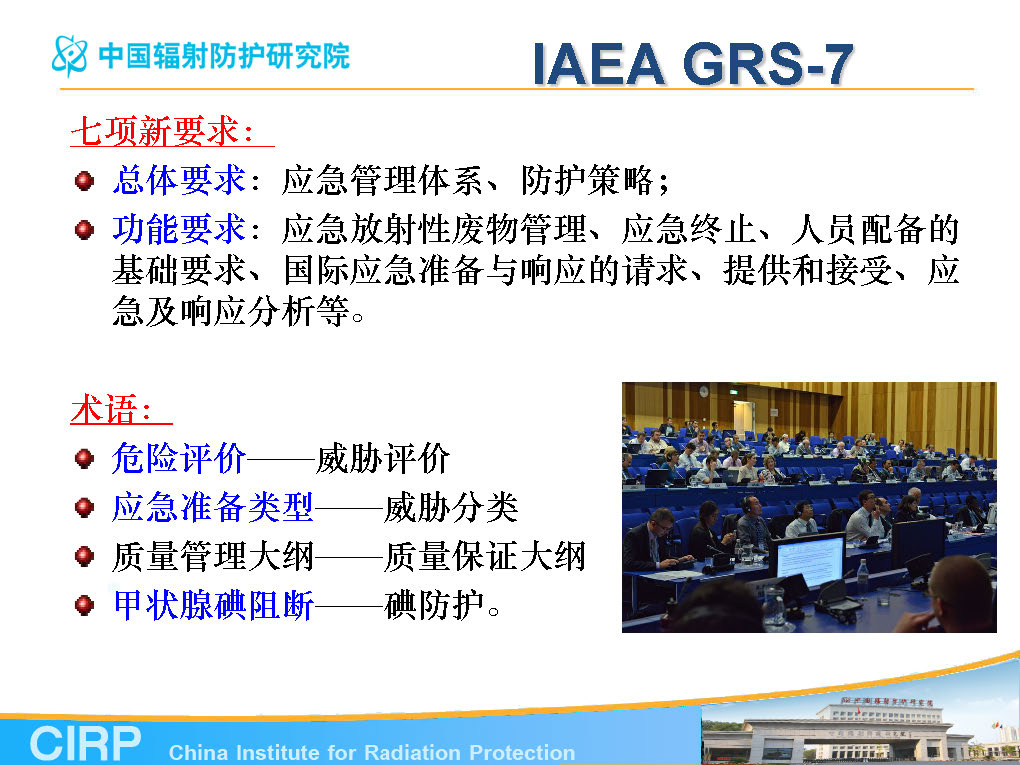 中国辐射防护研究院

IAEA GRS-7

七项新要求：

总体要求：应急管理体系、防护策略；

功能要求：应急放射性废物管理、应急终止、人员配备的基础要求、国际应急准备与响应的请求、提供和接受、应急及响应分析等。

术语：

危险评价——威胁评价

应急准备类型——威胁分类

质量管理大纲——质量保证大纲

甲状腺碘阻断——碘防护。

CIRP China Institute for Radiation Protection